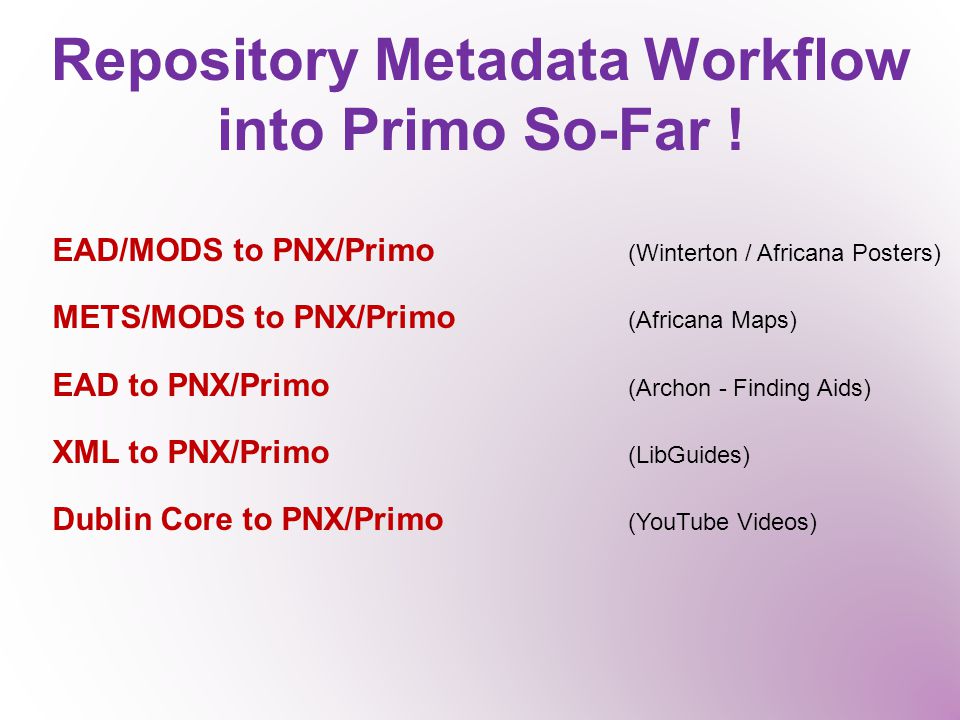 Repository Metadata Workflow into Primo So-Far !

EAD/MODS to PNX/Primo (Winterton / Africana Posters)

METS/MODS to PNX/Primo (Africana Maps)

EAD to PNX/Primo (Archon - Finding Aids)

XML to PNX/Primo (LibGuides)

Dublin Core to PNX/Primo (YouTube Videos)